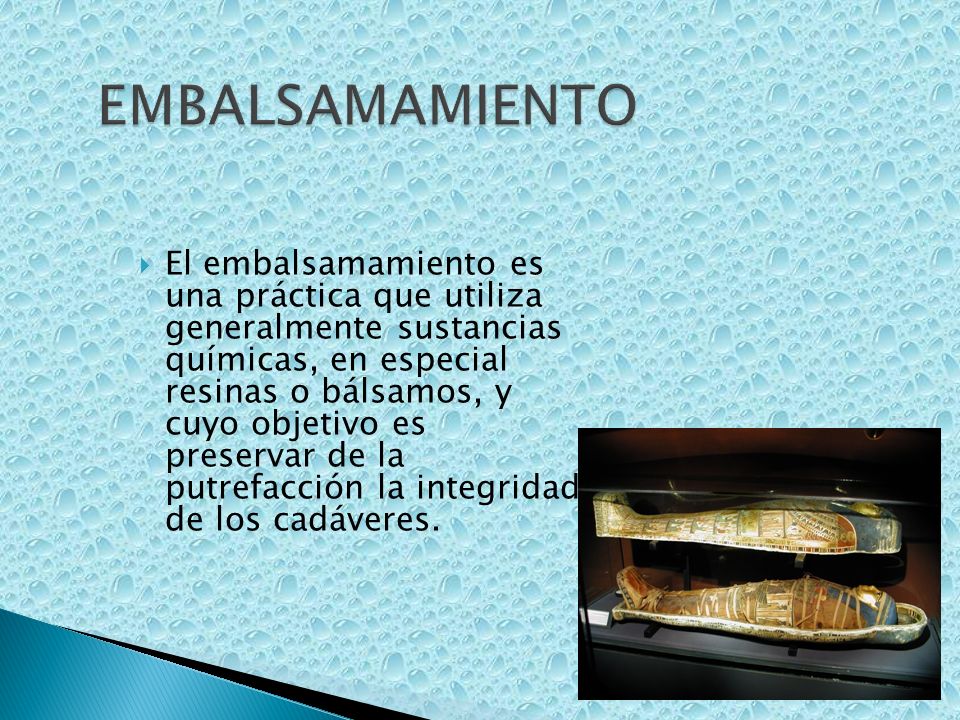 EMBALSAMAMIENTO

El embalsamamiento es una práctica que utiliza generalmente sustancias químicas, en especial resinas o bálsamos, y cuyo objetivo es preservar de la putrefacción la integridad de los cadáveres.